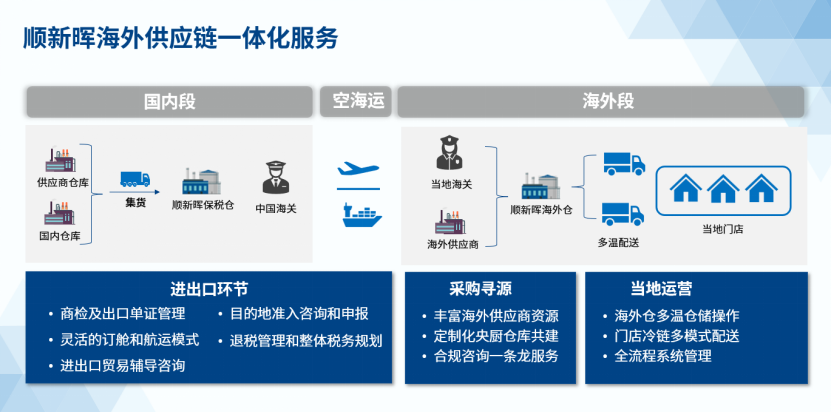 顺新晖海外供应链一体化服务

国内段

空海运

海外段

供应商仓库

国内仓库

集货

顺新晖保税仓

中国海关

当地海关

海外供应商

顺新晖海外仓

多温配送

当地门店

进出口环节

• 商检及出口单证管理
• 灵活的订舱和航运模式
• 进出口贸易辅导咨询
• 目的地准入咨询和申报
• 退税管理和整体税务规划

采购寻源

• 丰富海外供应商资源
• 定制化央厨仓库共建
• 合规咨询一条龙服务

当地运营

• 海外仓多温仓储操作
• 门店冷链多模式配送
• 全流程系统管理